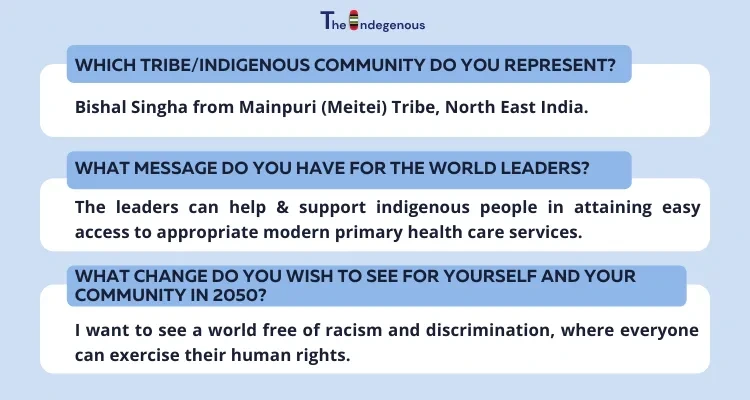 The Indegenous

WHICH TRIBE/INDIGENOUS COMMUNITY DO YOU REPRESENT?

Bishal Singha from Mainpuri (Meitei) Tribe, North East India.

WHAT MESSAGE DO YOU HAVE FOR THE WORLD LEADERS?

The leaders can help & support indigenous people in attaining easy access to appropriate modern primary health care services.

WHAT CHANGE DO YOU WISH TO SEE FOR YOURSELF AND YOUR COMMUNITY IN 2050?

I want to see a world free of racism and discrimination, where everyone can exercise their human rights.